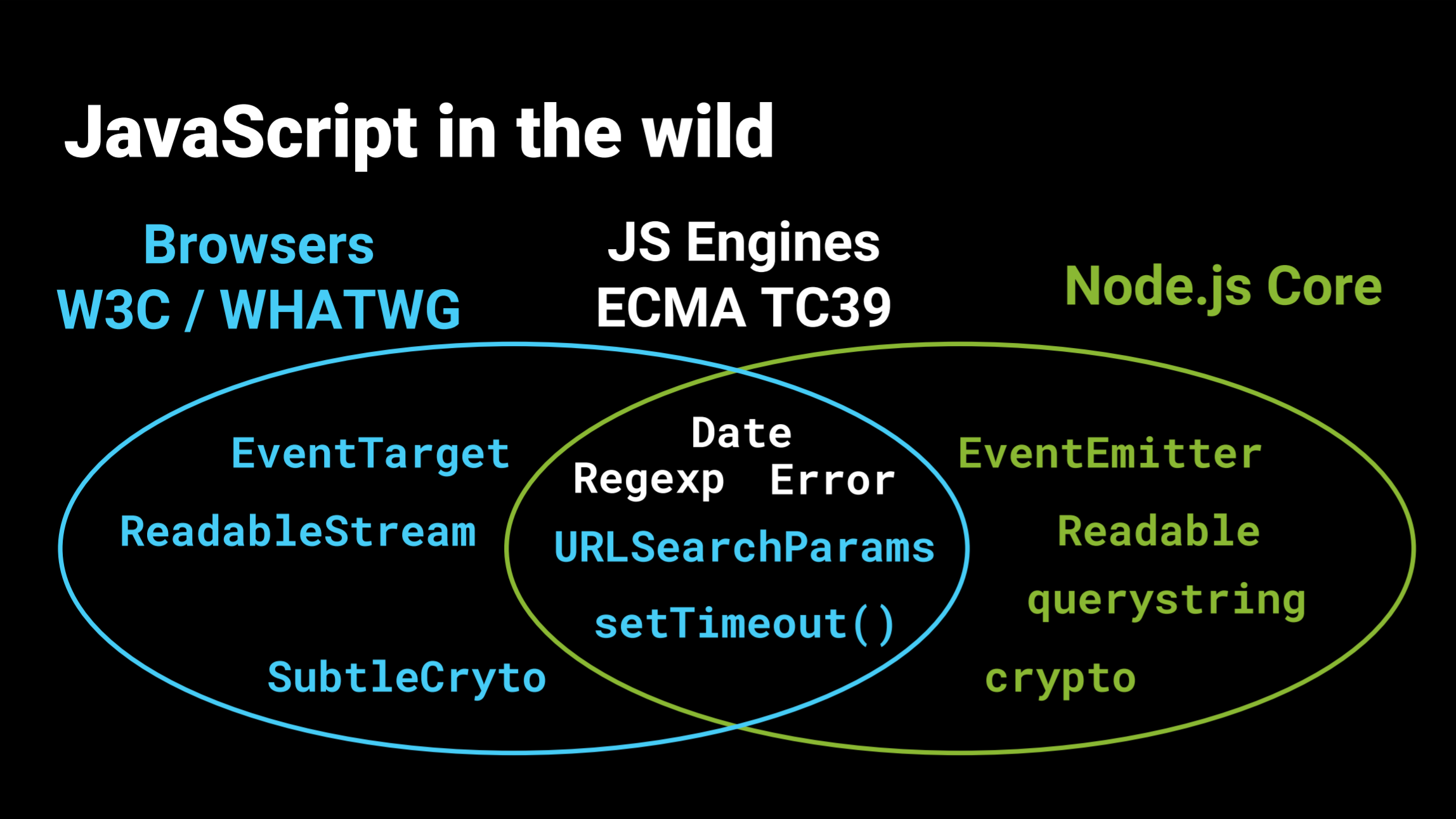 JavaScript in the wild

Browsers
W3C / WHATWG

JS Engines
ECMA TC39

Node.js Core

EventTarget

ReadableStream

SubtleCryto

Date
Regexp Error

URLSearchParams

setTimeout()

EventEmitter

Readable

querystring

crypto